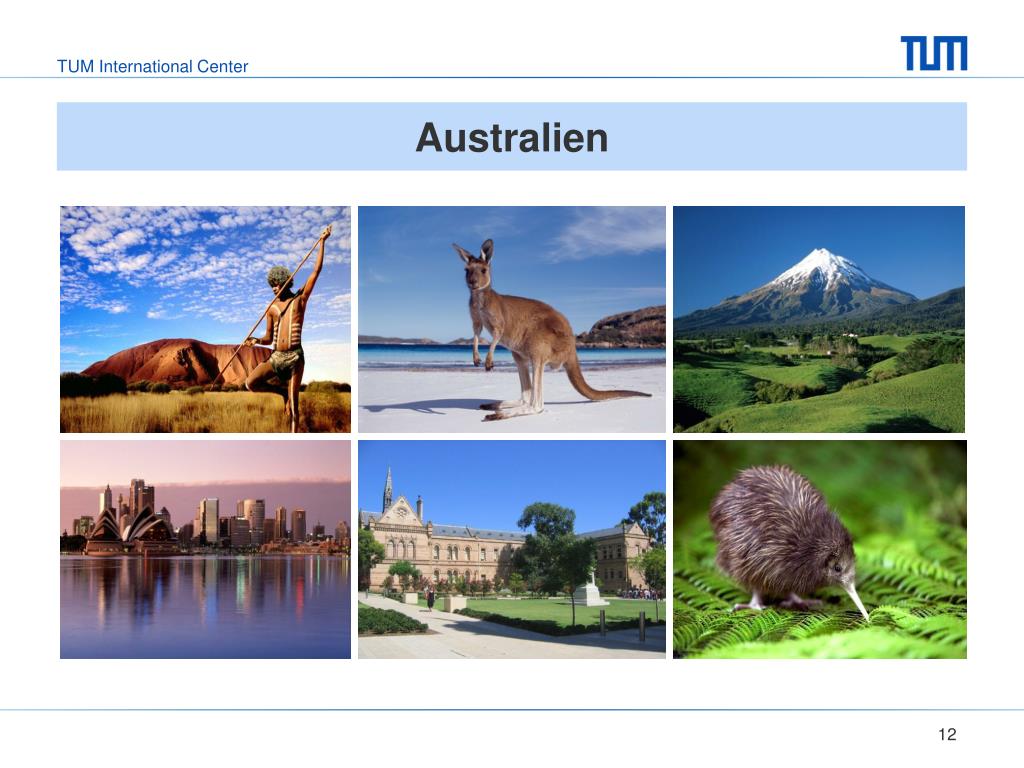 TUM International Center

TUM

Australien

12